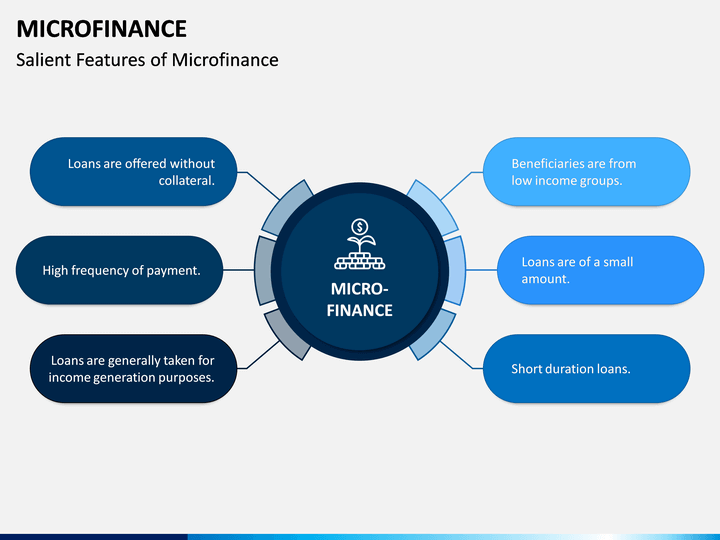 MICROFINANCE
Salient Features of Microfinance

Loans are offered without collateral.

High frequency of payment.

Loans are generally taken for income generation purposes.

MICRO-FINANCE

Beneficiaries are from low income groups.

Loans are of a small amount.

Short duration loans.